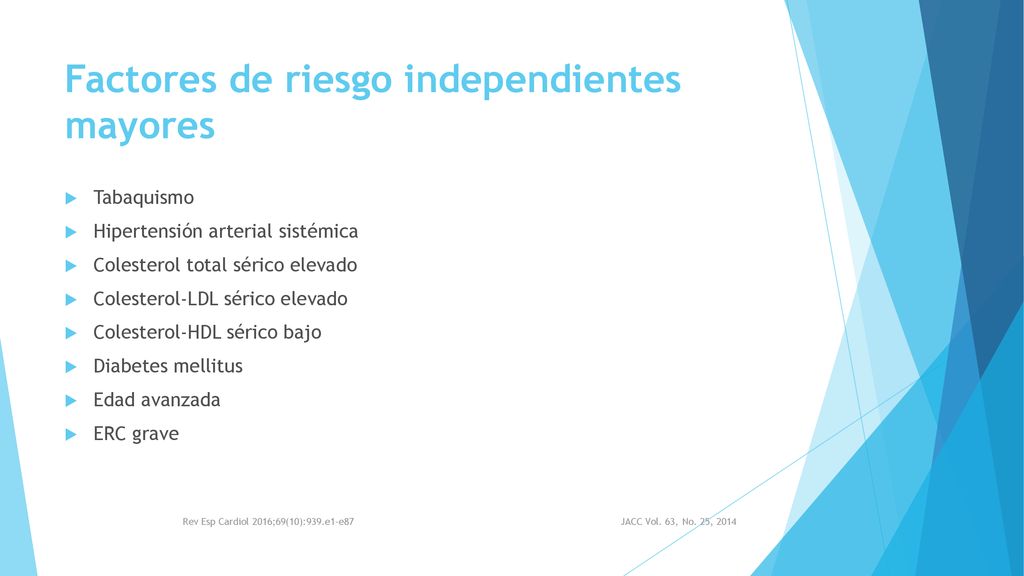 Factores de riesgo independientes mayores

Tabaquismo
Hipertensión arterial sistémica
Colesterol total sérico elevado
Colesterol-LDL sérico elevado
Colesterol-HDL sérico bajo
Diabetes mellitus
Edad avanzada
ERC grave

Rev Esp Cardiol 2016;69(10):939.e1-e87

JACC Vol. 63, No. 25, 2014